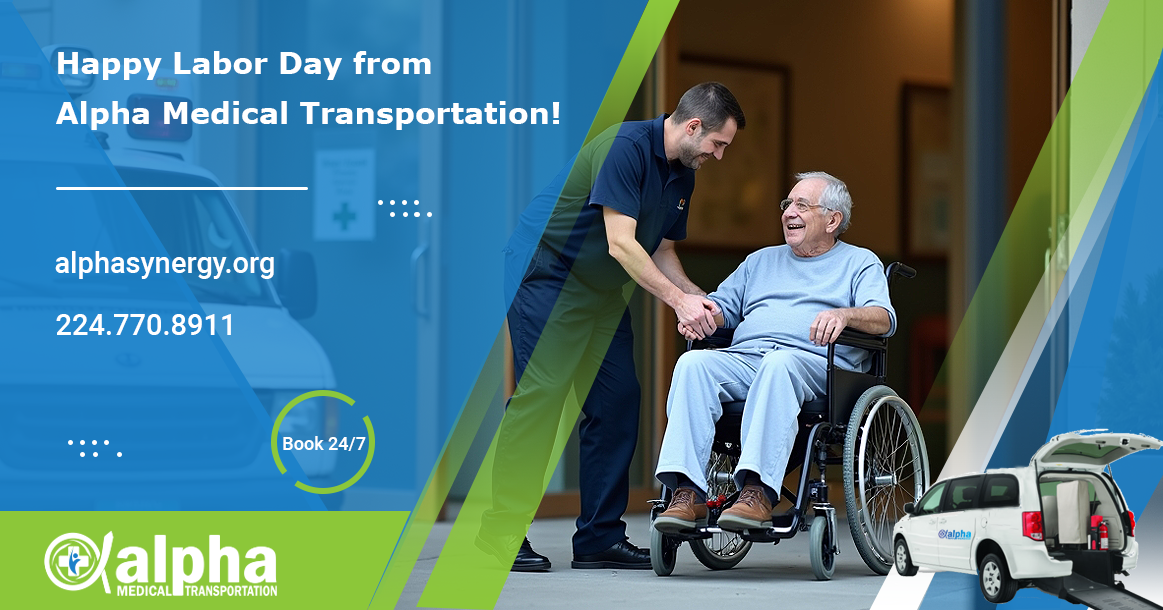 Happy Labor Day from Alpha Medical Transportation!

alphasynergy.org

224.770.8911

Book 24/7

alpha
MEDICAL TRANSPORTATION

alpha